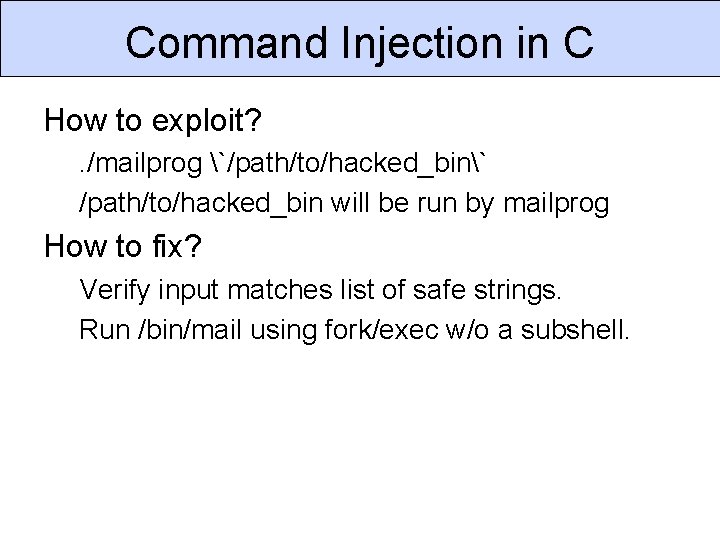 Command Injection in C

How to exploit?

./mailprog \`/path/to/hacked_bin\`

/path/to/hacked_bin will be run by mailprog

How to fix?

Verify input matches list of safe strings.

Run /bin/mail using fork/exec w/o a subshell.